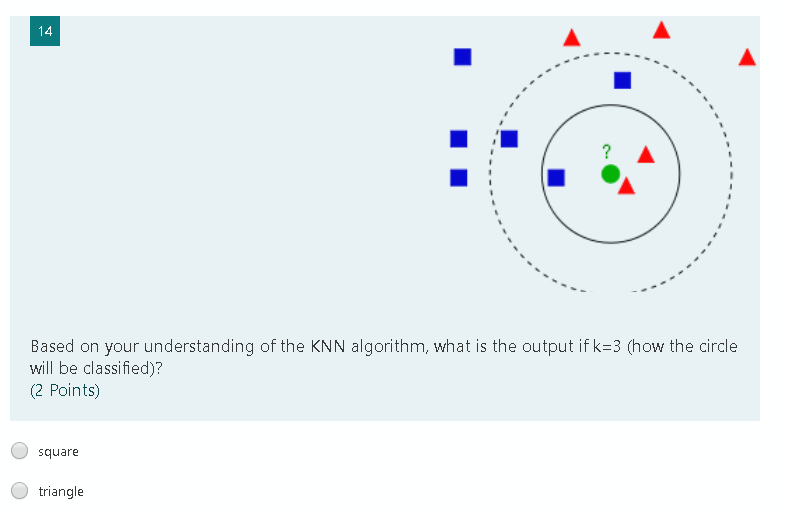 14

?

Based on your understanding of the KNN algorithm, what is the output if k=3 (how the circle will be classified)?
(2 Points)

square

triangle